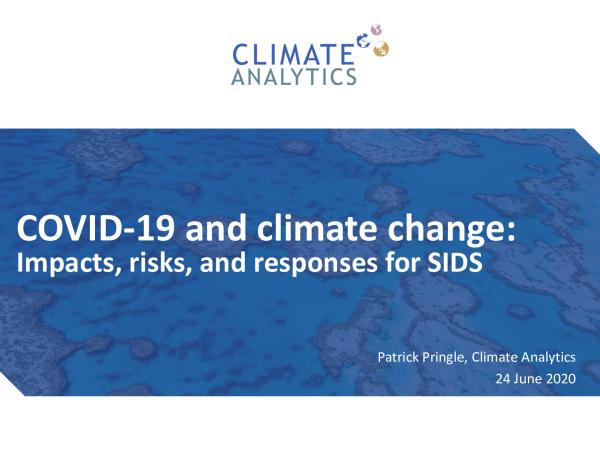 CLIMATE
ANALYTICS

COVID-19 and climate change:
Impacts, risks, and responses for SIDS

Patrick Pringle, Climate Analytics
24 June 2020